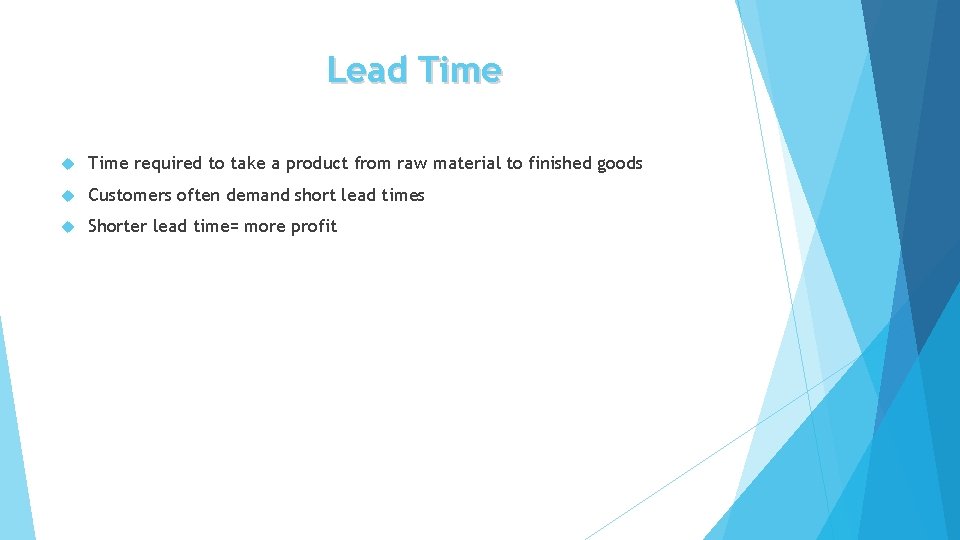 Lead Time

Time required to take a product from raw material to finished goods

Customers often demand short lead times

Shorter lead time= more profit